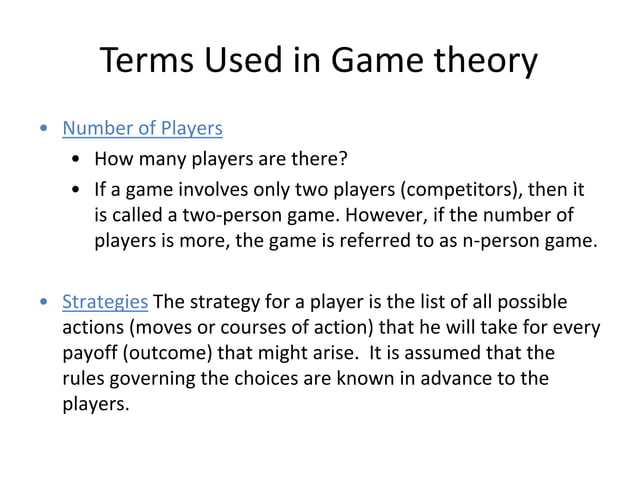 Terms Used in Game theory

• Number of Players
  • How many players are there?
  • If a game involves only two players (competitors), then it is called a two-person game. However, if the number of players is more, the game is referred to as n-person game.

• Strategies The strategy for a player is the list of all possible actions (moves or courses of action) that he will take for every payoff (outcome) that might arise. It is assumed that the rules governing the choices are known in advance to the players.